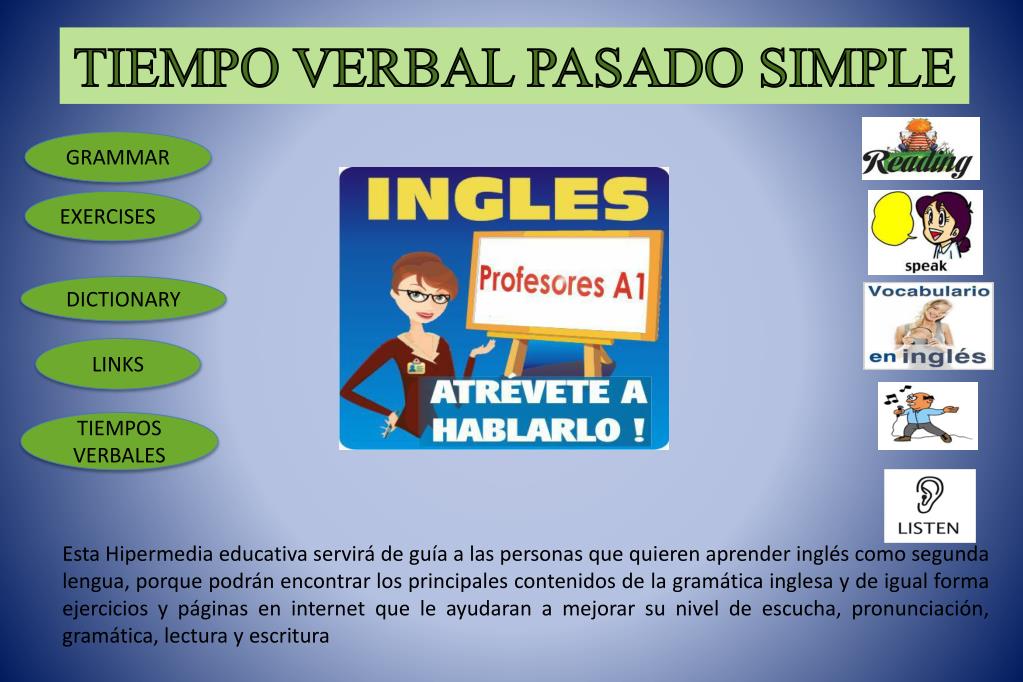 TIEMPO VERBAL PASADO SIMPLE

GRAMMAR

EXERCISES

DICTIONARY

LINKS

TIEMPOS VERBALES

INGLES

Profesores A1

ATRÉVETE A HABLARLO !

Reading

speak

Vocabulario en inglés

LISTEN

Esta Hipermedia educativa servirá de guía a las personas que quieren aprender inglés como segunda lengua, porque podrán encontrar los principales contenidos de la gramática inglesa y de igual forma ejercicios y páginas en internet que le ayudaran a mejorar su nivel de escucha, pronunciación, gramática, lectura y escritura